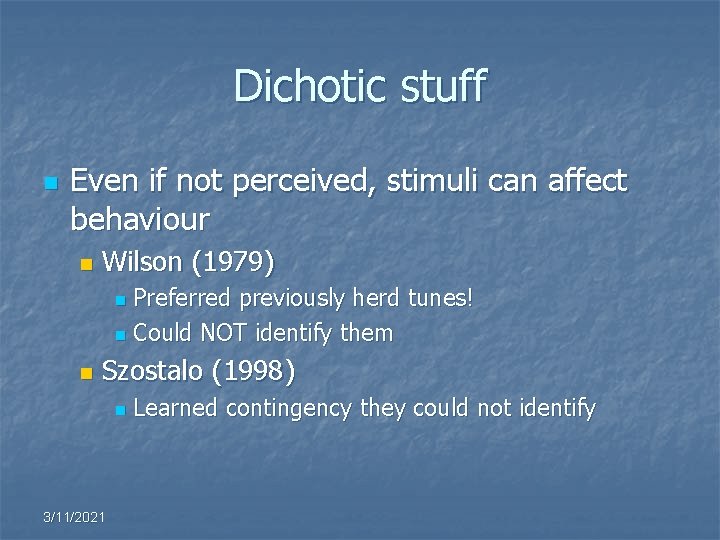 Dichotic stuff

Even if not perceived, stimuli can affect behaviour

Wilson (1979)

Preferred previously herd tunes!

Could NOT identify them

Szostalo (1998)

Learned contingency they could not identify

3/11/2021